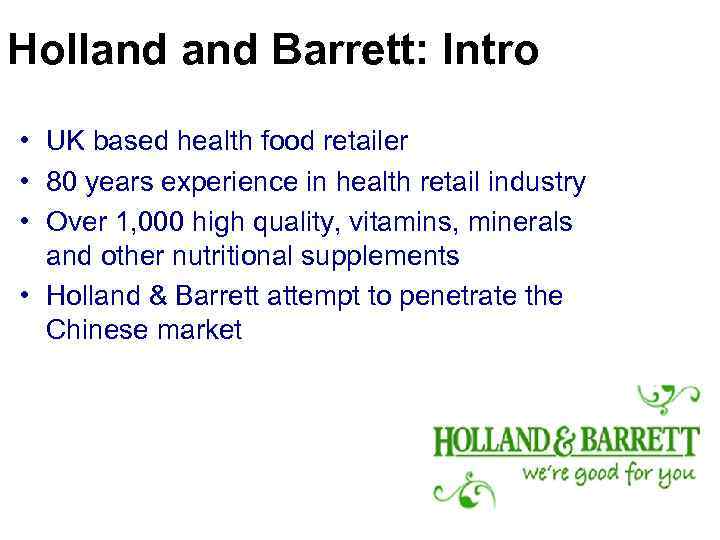 Holland and Barrett: Intro

• UK based health food retailer
• 80 years experience in health retail industry
• Over 1,000 high quality, vitamins, minerals and other nutritional supplements
• Holland & Barrett attempt to penetrate the Chinese market

HOLLAND & BARRETT
we're good for you